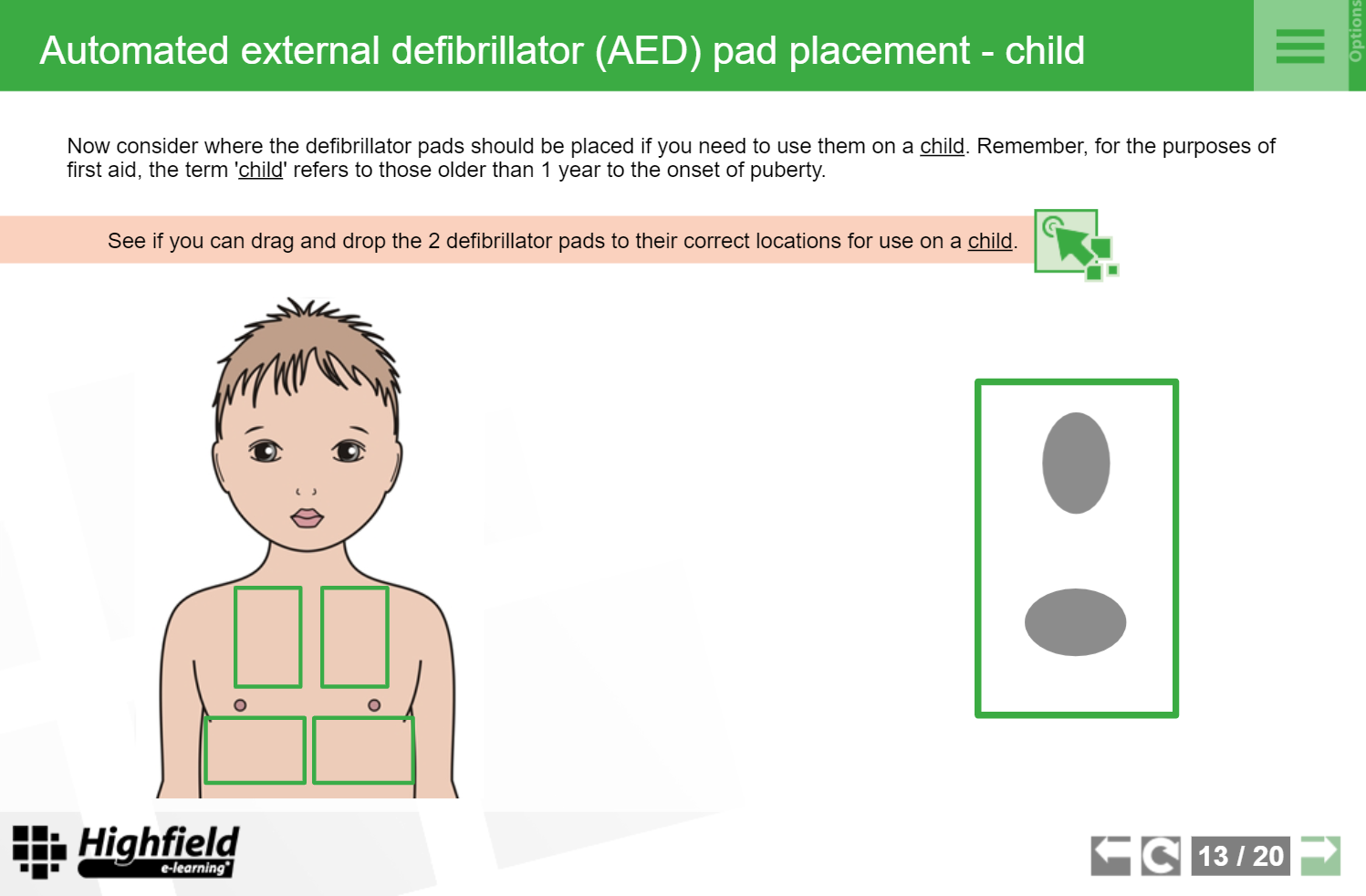 Automated external defibrillator (AED) pad placement - child

Options

Now consider where the defibrillator pads should be placed if you need to use them on a child. Remember, for the purposes of first aid, the term 'child' refers to those older than 1 year to the onset of puberty.

See if you can drag and drop the 2 defibrillator pads to their correct locations for use on a child.

Highfield e-learning

13 / 20